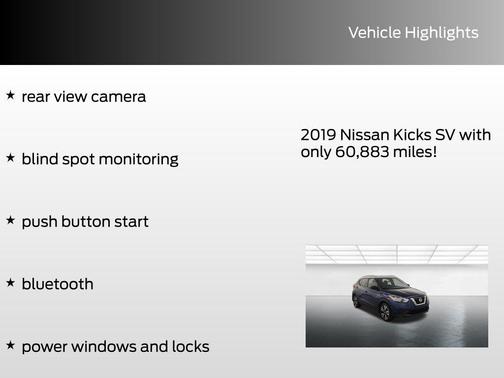 Vehicle Highlights

★ rear view camera

★ blind spot monitoring

★ push button start

★ bluetooth

★ power windows and locks

2019 Nissan Kicks SV with only 60,883 miles!